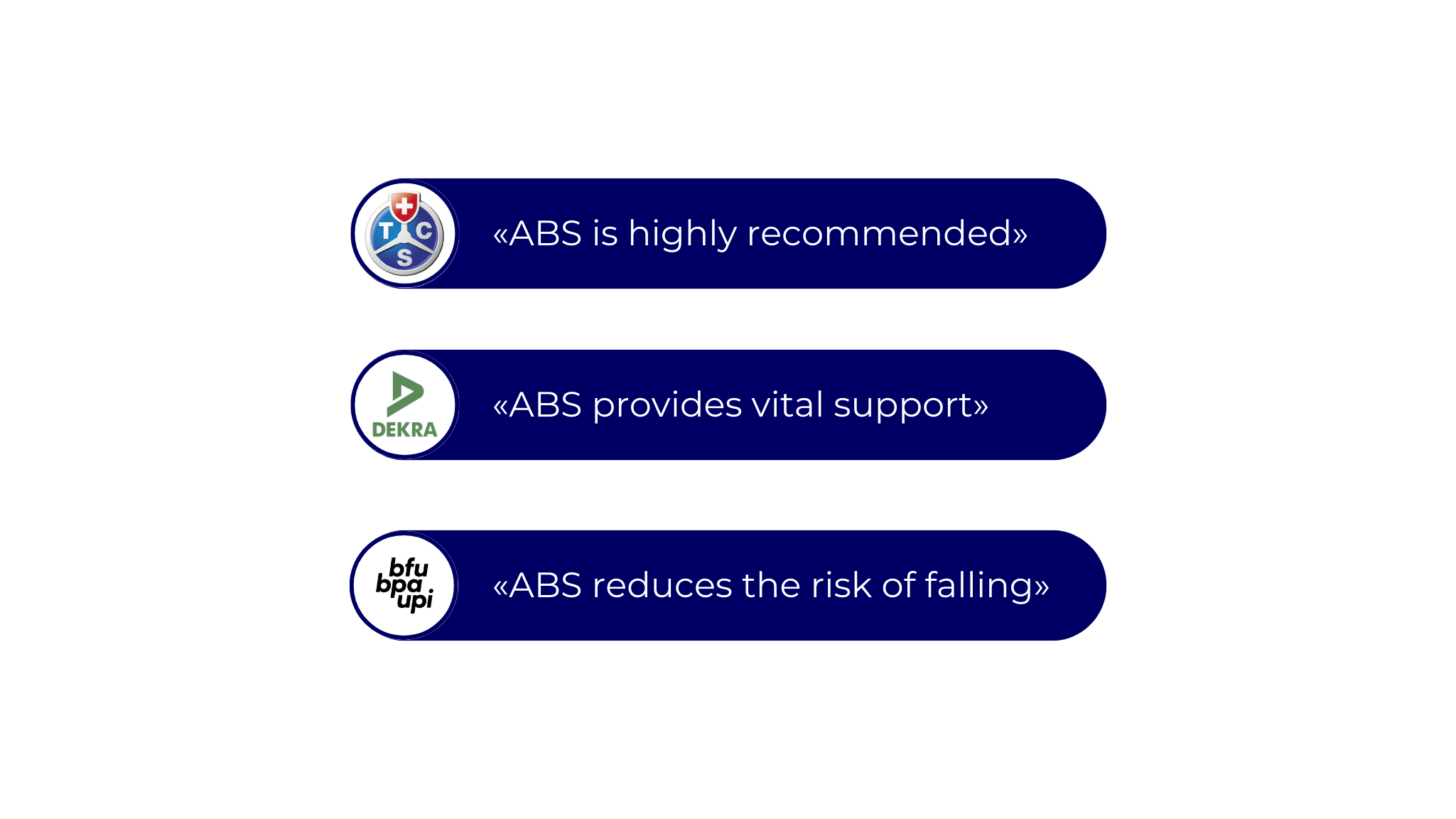 T C S

«ABS is highly recommended»

DEKRA

«ABS provides vital support»

bfu
bpa
upi

«ABS reduces the risk of falling»